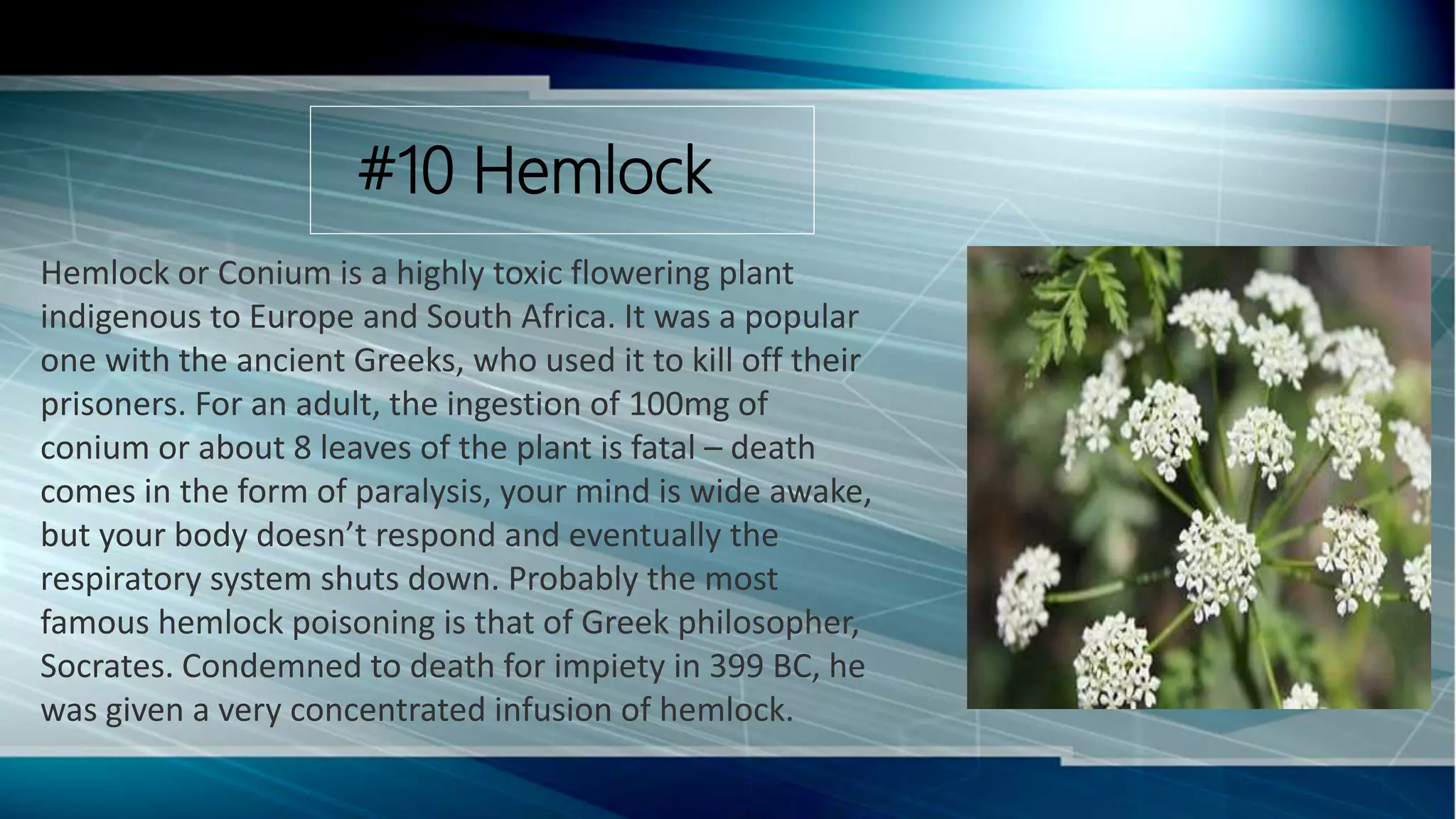 #10 Hemlock

Hemlock or Conium is a highly toxic flowering plant indigenous to Europe and South Africa. It was a popular one with the ancient Greeks, who used it to kill off their prisoners. For an adult, the ingestion of 100mg of conium or about 8 leaves of the plant is fatal – death comes in the form of paralysis, your mind is wide awake, but your body doesn’t respond and eventually the respiratory system shuts down. Probably the most famous hemlock poisoning is that of Greek philosopher, Socrates. Condemned to death for impiety in 399 BC, he was given a very concentrated infusion of hemlock.